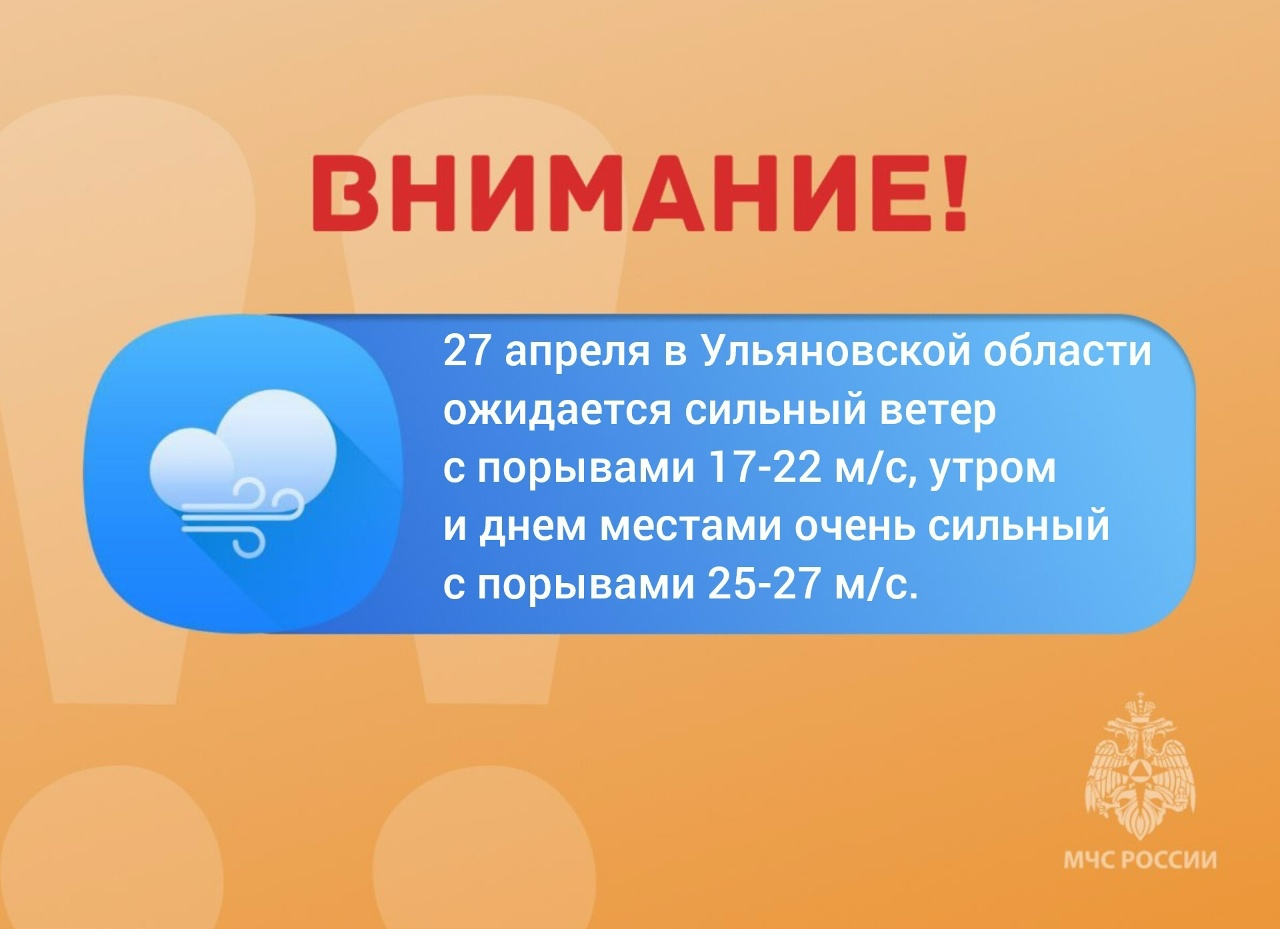 ВНИМАНИЕ!

27 апреля в Ульяновской области ожидается сильный ветер с порывами 17-22 м/с, утром и днем местами очень сильный с порывами 25-27 м/с.

МЧС РОССИИ